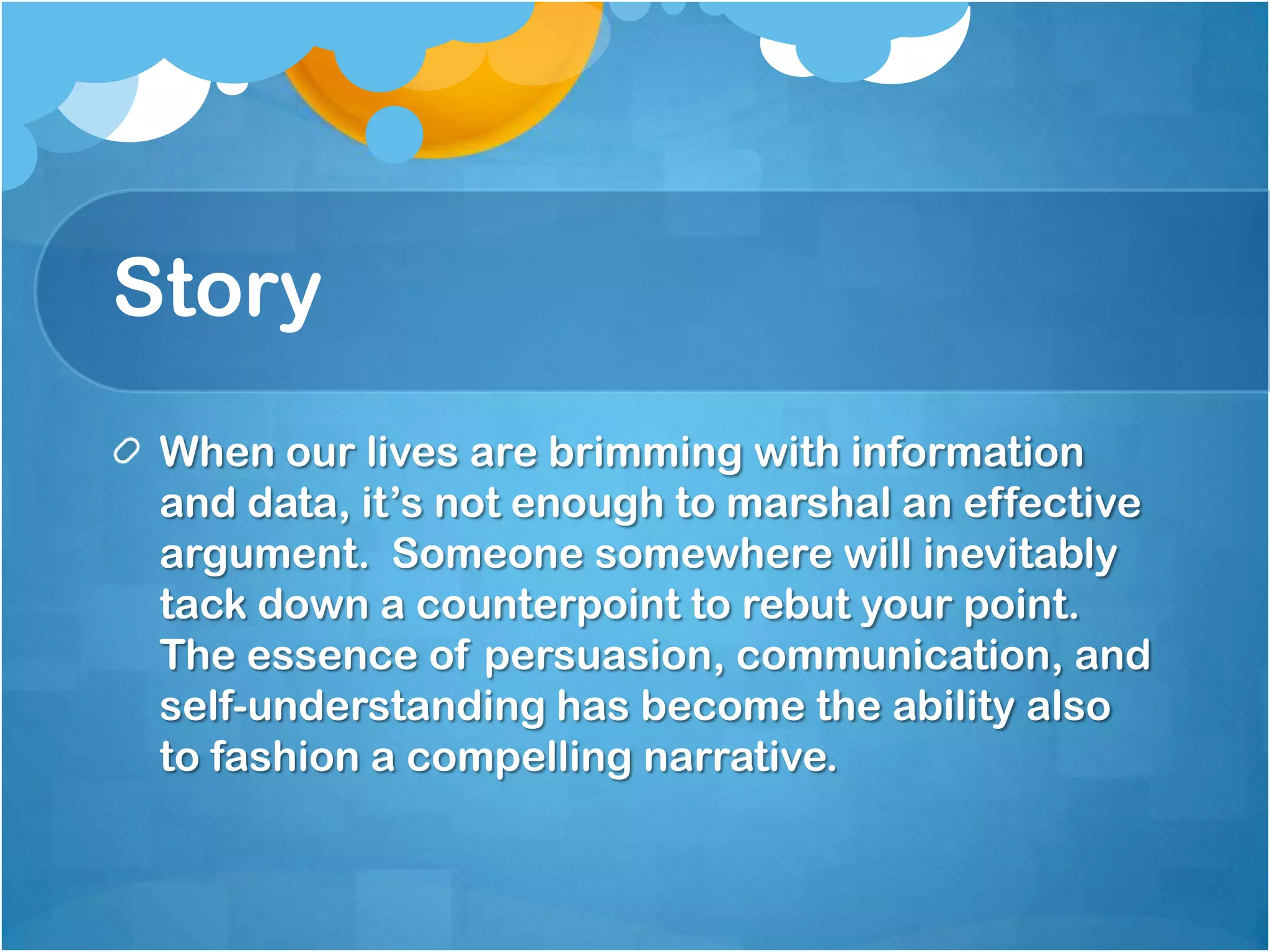 Story

When our lives are brimming with information and data, it’s not enough to marshal an effective argument.  Someone somewhere will inevitably tack down a counterpoint to rebut your point. The essence of persuasion, communication, and self-understanding has become the ability also to fashion a compelling narrative.